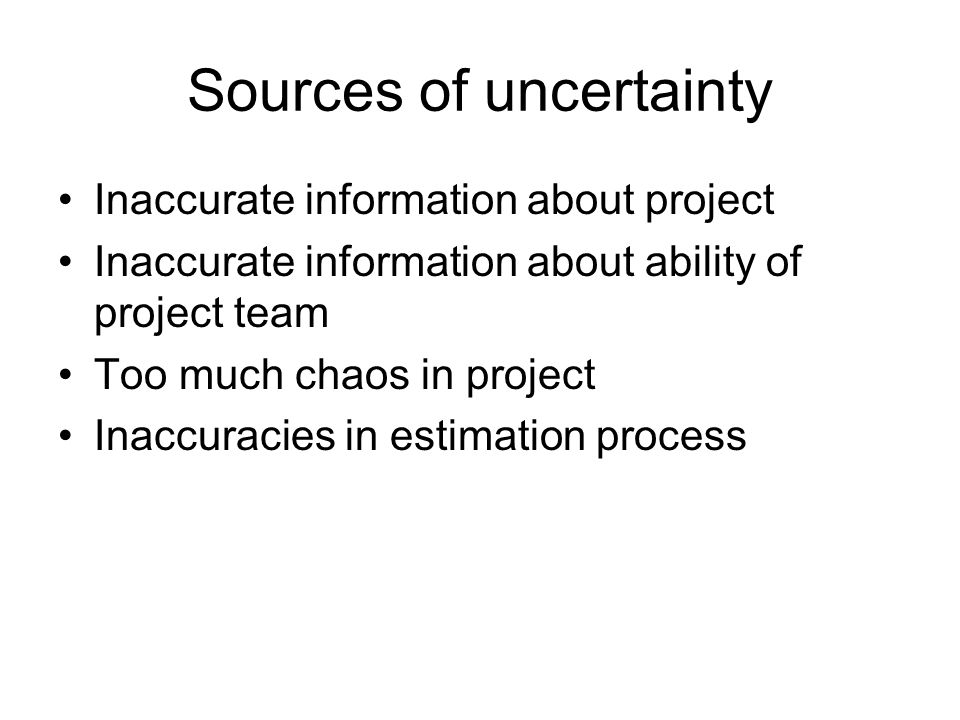 Sources of uncertainty

• Inaccurate information about project
• Inaccurate information about ability of project team
• Too much chaos in project
• Inaccuracies in estimation process